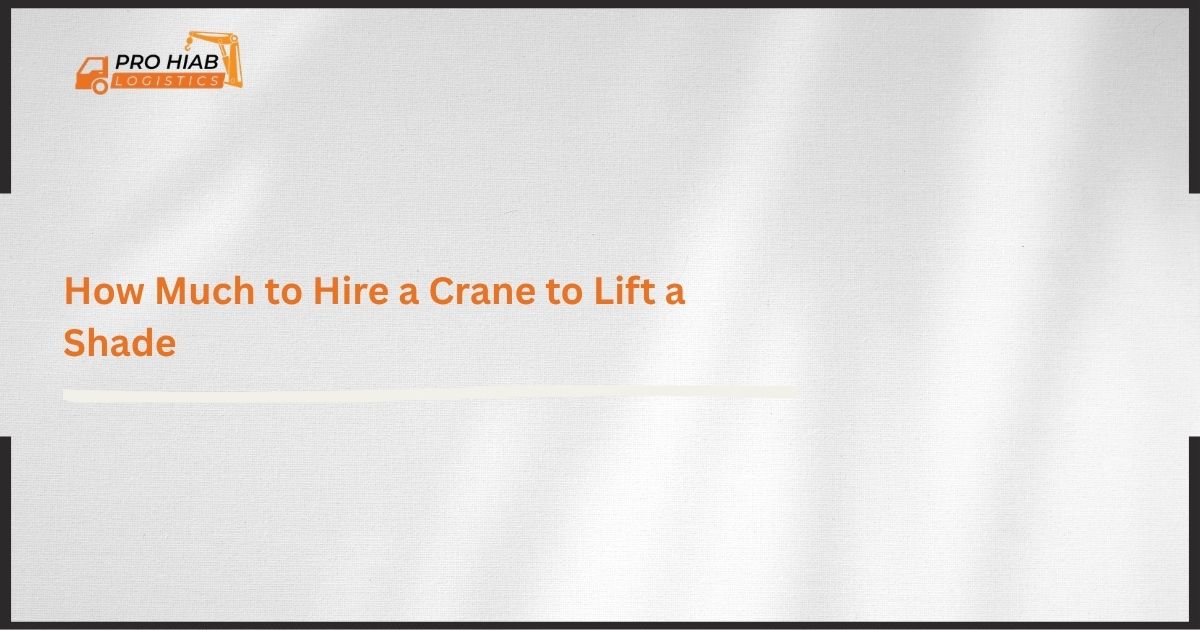 PRO HIAB
LOGISTICS

How Much to Hire a Crane to Lift a Shade